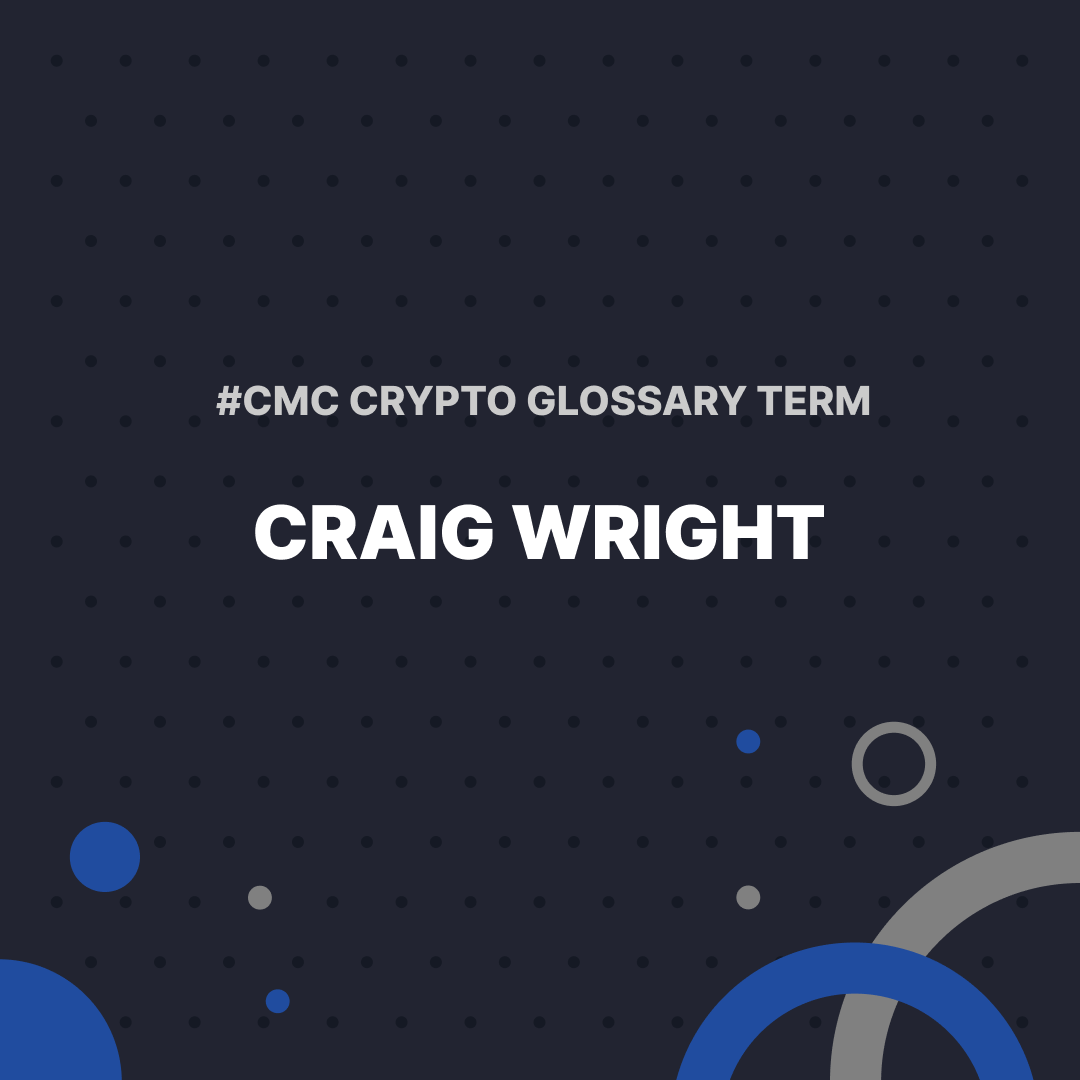 #CMC CRYPTO GLOSSARY TERM

CRAIG WRIGHT